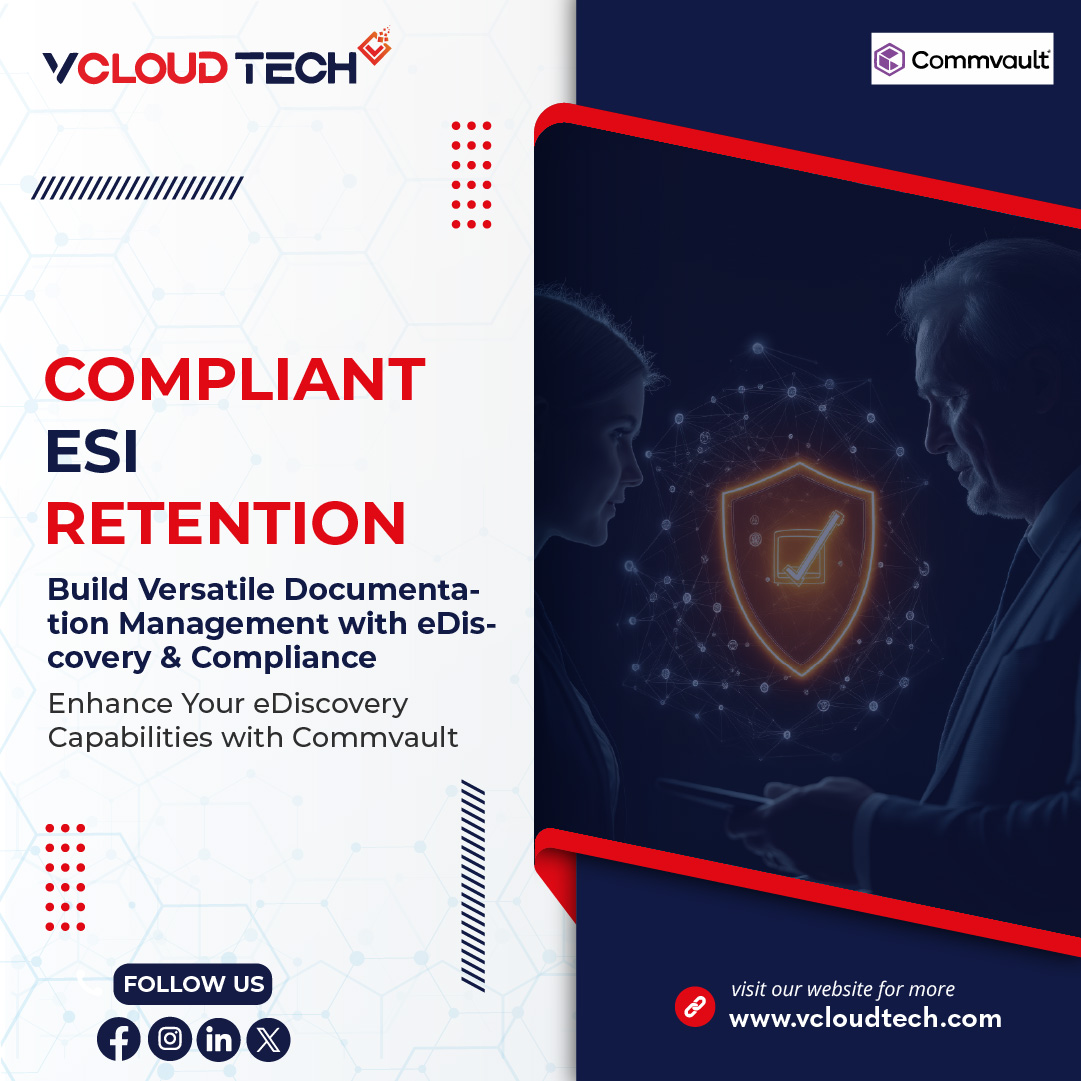 VCLOUD TECH

Commvault

COMPLIANT ESI RETENTION

Build Versatile Documentation Management with eDiscovery & Compliance

Enhance Your eDiscovery Capabilities with Commvault

FOLLOW US

visit our website for more
www.vcloudtech.com